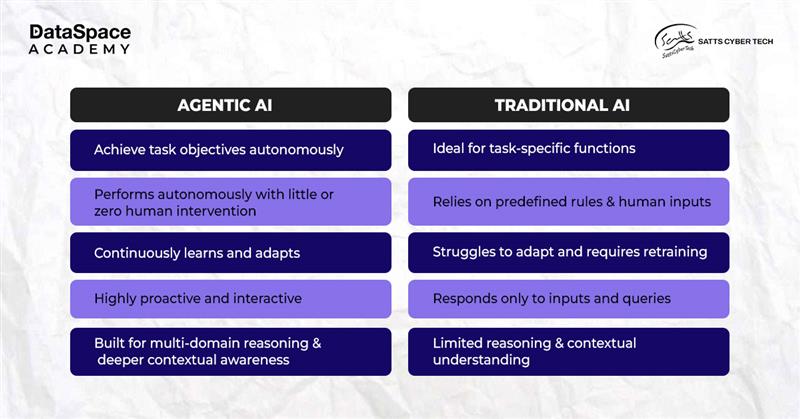 DataSpace ACADEMY

Satts SattsCyberTech SATTS CYBER TECH

| AGENTIC AI | TRADITIONAL AI |
|---|---|
| Achieve task objectives autonomously | Ideal for task-specific functions |
| Performs autonomously with little or zero human intervention | Relies on predefined rules & human inputs |
| Continuously learns and adapts | Struggles to adapt and requires retraining |
| Highly proactive and interactive | Responds only to inputs and queries |
| Built for multi-domain reasoning & deeper contextual awareness | Limited reasoning & contextual understanding |